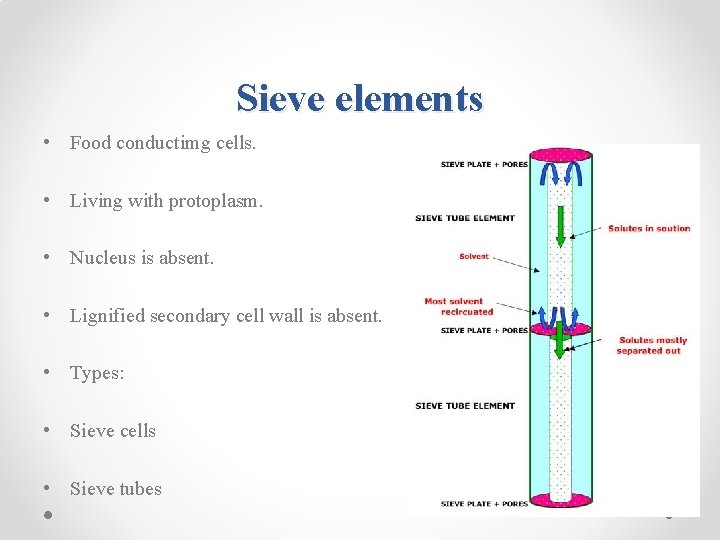 Sieve elements

• Food conductimg cells.

• Living with protoplasm.

• Nucleus is absent.

• Lignified secondary cell wall is absent.

• Types:

• Sieve cells

• Sieve tubes

SIEVE PLATE + PORES

SIEVE TUBE ELEMENT

Solutes in soution

Solvent

Most solvent recircuated

SIEVE PLATE + PORES

Solutes mostly separated out

SIEVE TUBE ELEMENT

SIEVE PLATE + PORES